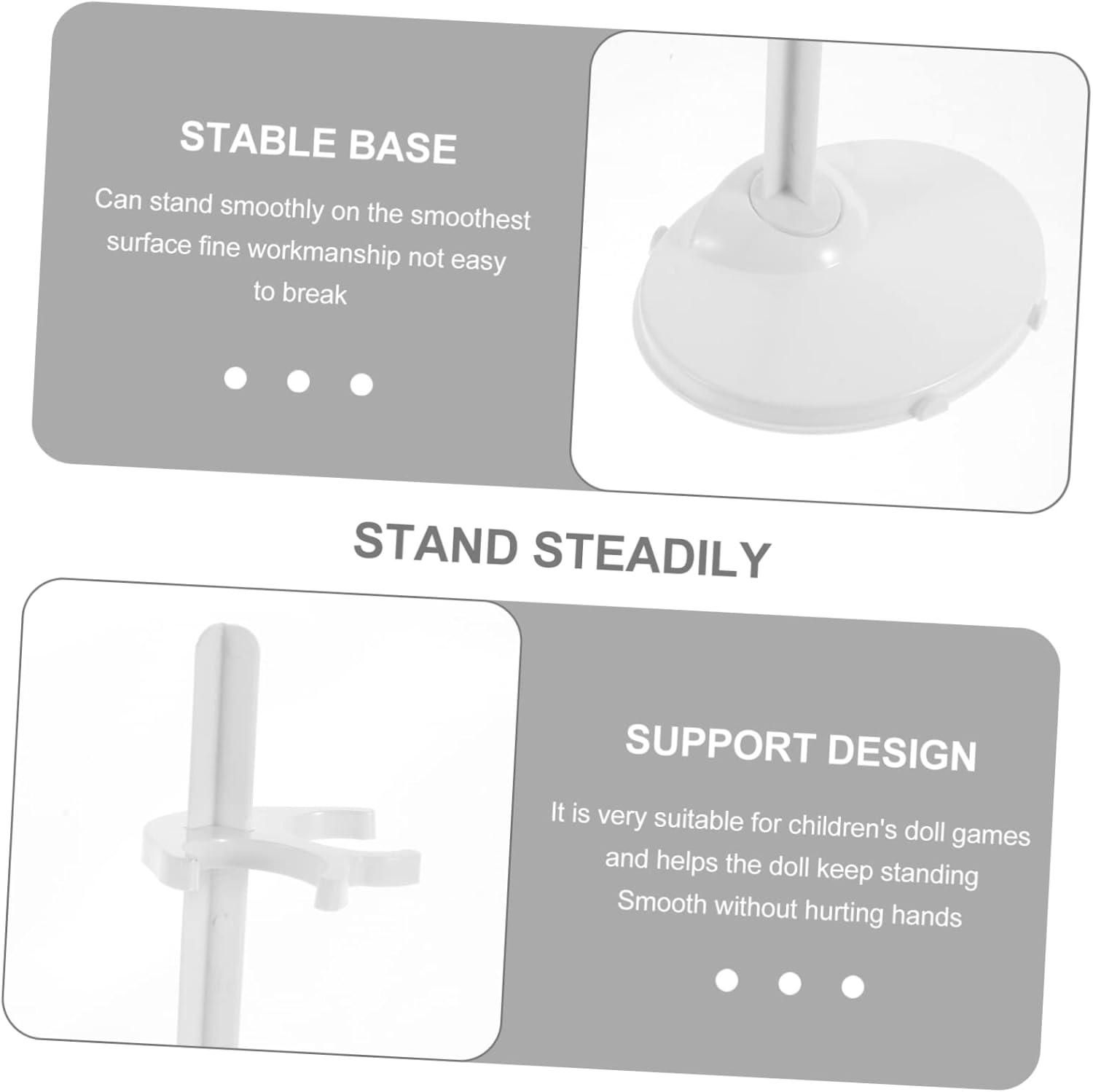 STABLE BASE

Can stand smoothly on the smoothest surface fine workmanship not easy to break

STAND STEADILY

SUPPORT DESIGN

It is very suitable for children's doll games and helps the doll keep standing Smooth without hurting hands